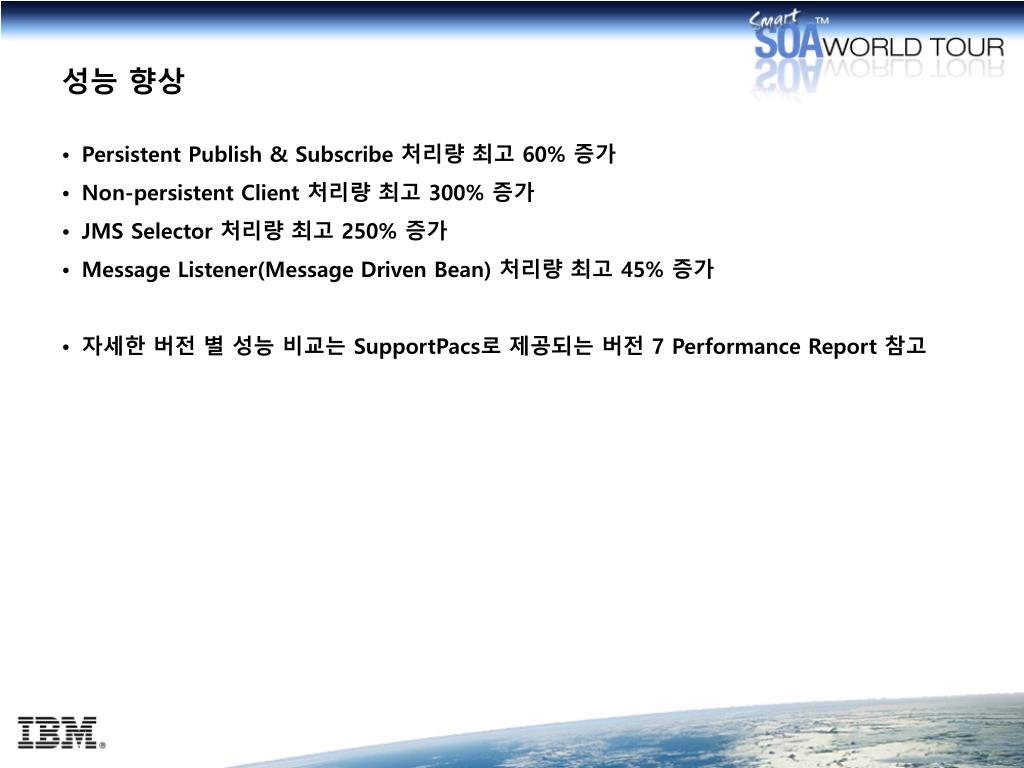 Smart SOA™ WORLD TOUR

성능 향상

• Persistent Publish & Subscribe 처리량 최고 60% 증가
• Non-persistent Client 처리량 최고 300% 증가
• JMS Selector 처리량 최고 250% 증가
• Message Listener(Message Driven Bean) 처리량 최고 45% 증가

• 자세한 버전 별 성능 비교는 SupportPacs로 제공되는 버전 7 Performance Report 참고

IBM®